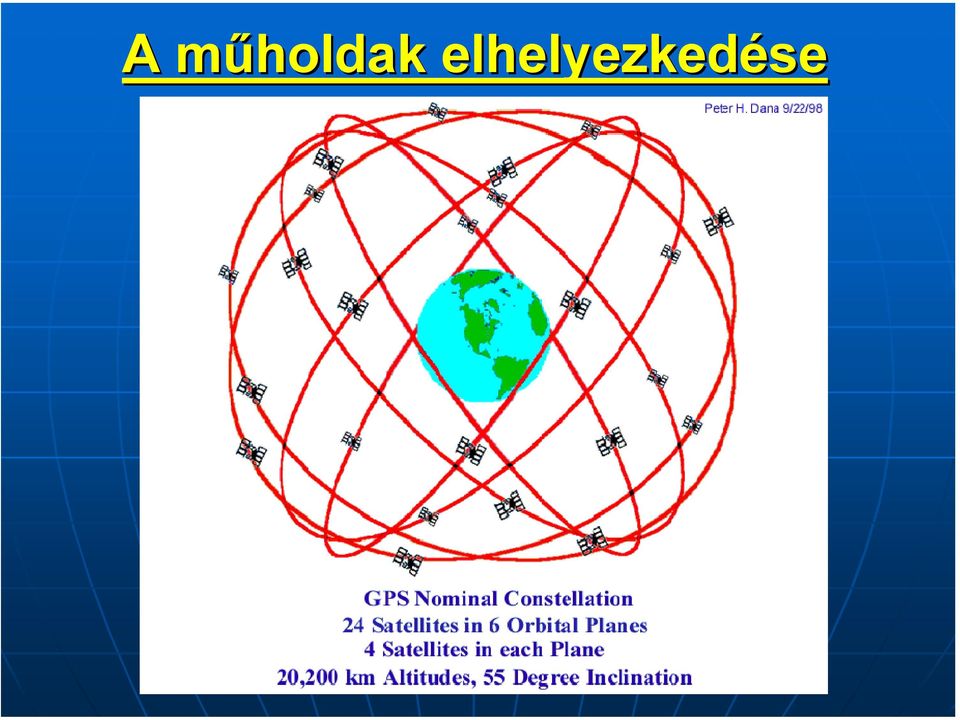 A műholdak elhelyezkedése

Peter H. Dana 9/22/98

GPS Nominal Constellation
24 Satellites in 6 Orbital Planes
4 Satellites in each Plane
20,200 km Altitudes, 55 Degree Inclination